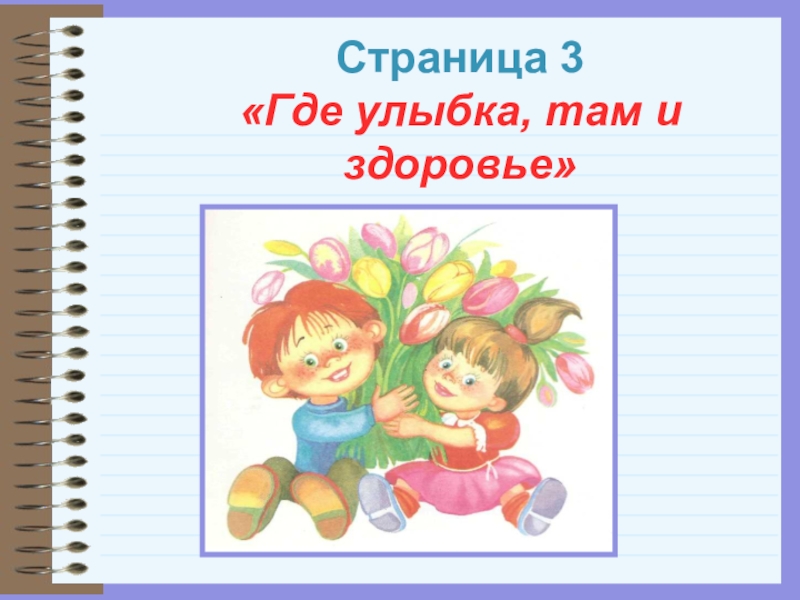 Страница 3
«Где улыбка, там и здоровье»